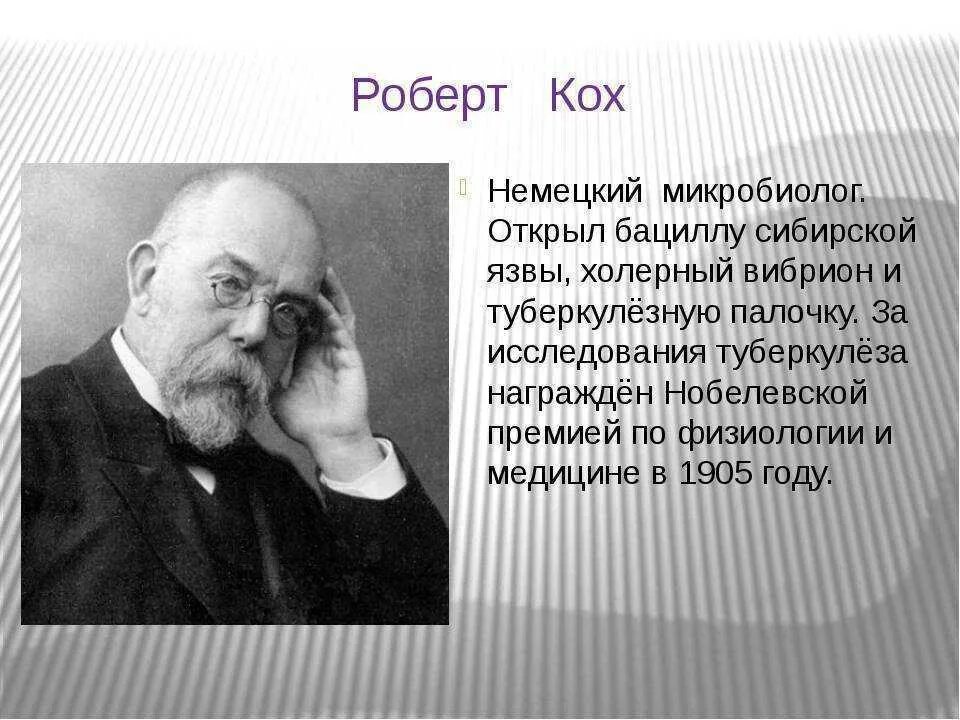 Роберт Кох

Немецкий микробиолог. Открыл бациллу сибирской язвы, холерный вибрион и туберкулёзную палочку. За исследования туберкулёза награждён Нобелевской премией по физиологии и медицине в 1905 году.